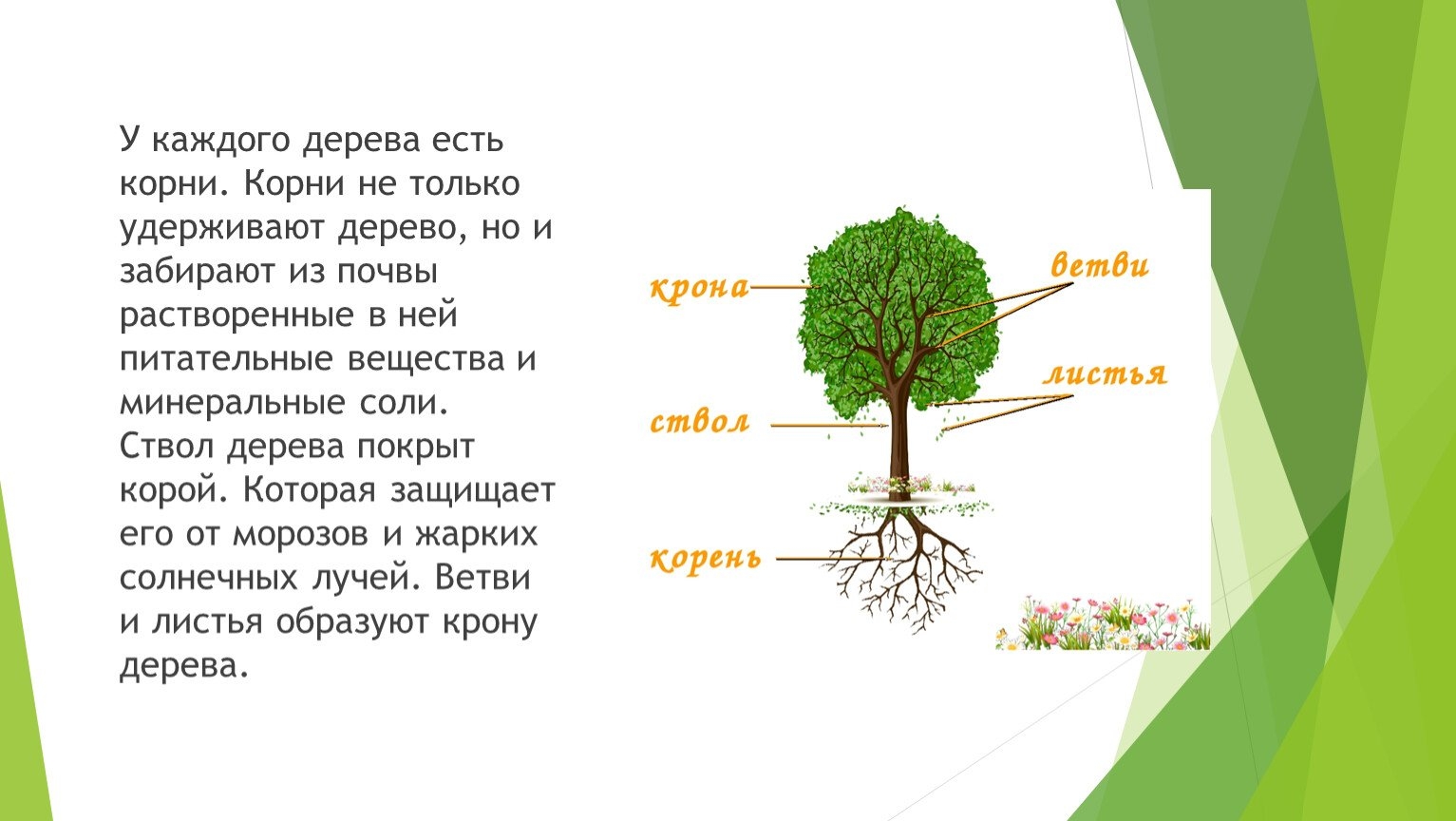 У каждого дерева есть корни. Корни не только удерживают дерево, но и забирают из почвы растворенные в ней питательные вещества и минеральные соли. Ствол дерева покрыт корой. Которая защищает его от морозов и жарких солнечных лучей. Ветви и листья образуют крону дерева.

крона
ветви
листья
ствол
корень